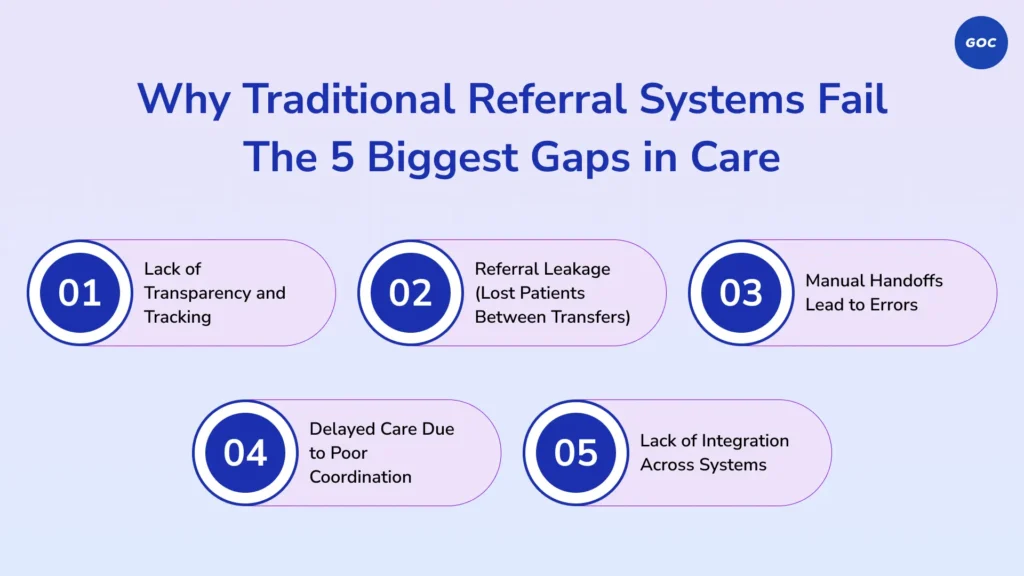 GOC

Why Traditional Referral Systems Fail
The 5 Biggest Gaps in Care

01 Lack of Transparency and Tracking

02 Referral Leakage (Lost Patients Between Transfers)

03 Manual Handoffs Lead to Errors

04 Delayed Care Due to Poor Coordination

05 Lack of Integration Across Systems